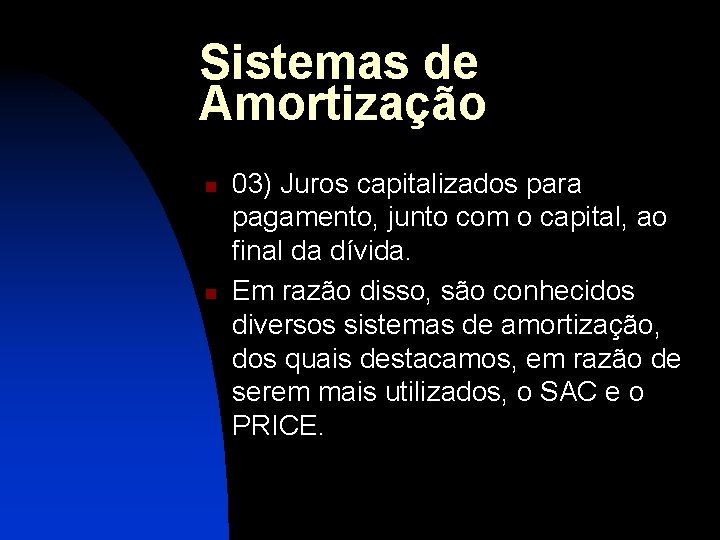 Sistemas de Amortização

03) Juros capitalizados para pagamento, junto com o capital, ao final da dívida.

Em razão disso, são conhecidos diversos sistemas de amortização, dos quais destacamos, em razão de serem mais utilizados, o SAC e o PRICE.